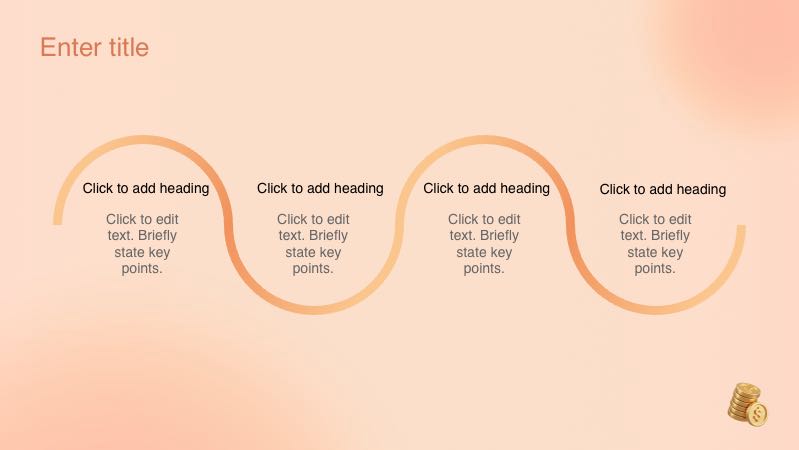 Enter title

Click to add heading

Click to edit text. Briefly state key points.

Click to add heading

Click to edit text. Briefly state key points.

Click to add heading

Click to edit text. Briefly state key points.

Click to add heading

Click to edit text. Briefly state key points.